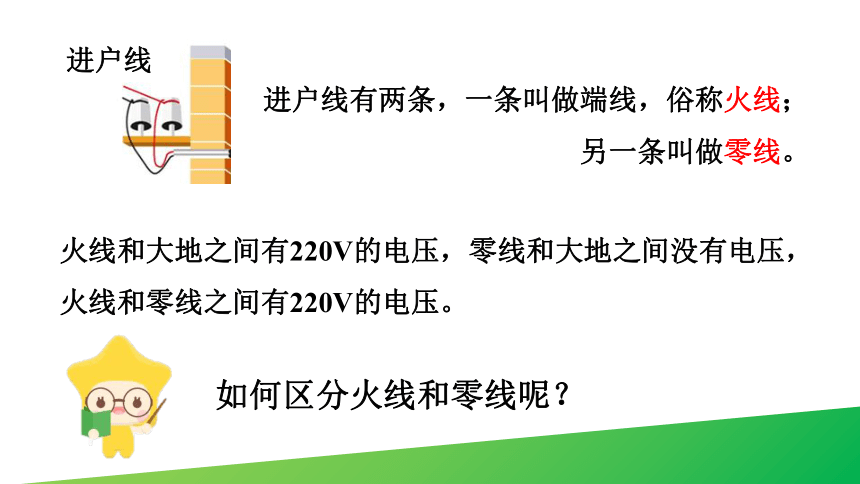 进户线

进户线有两条，一条叫做端线，俗称火线；另一条叫做零线。

火线和大地之间有220V的电压，零线和大地之间没有电压，火线和零线之间有220V的电压。

如何区分火线和零线呢？